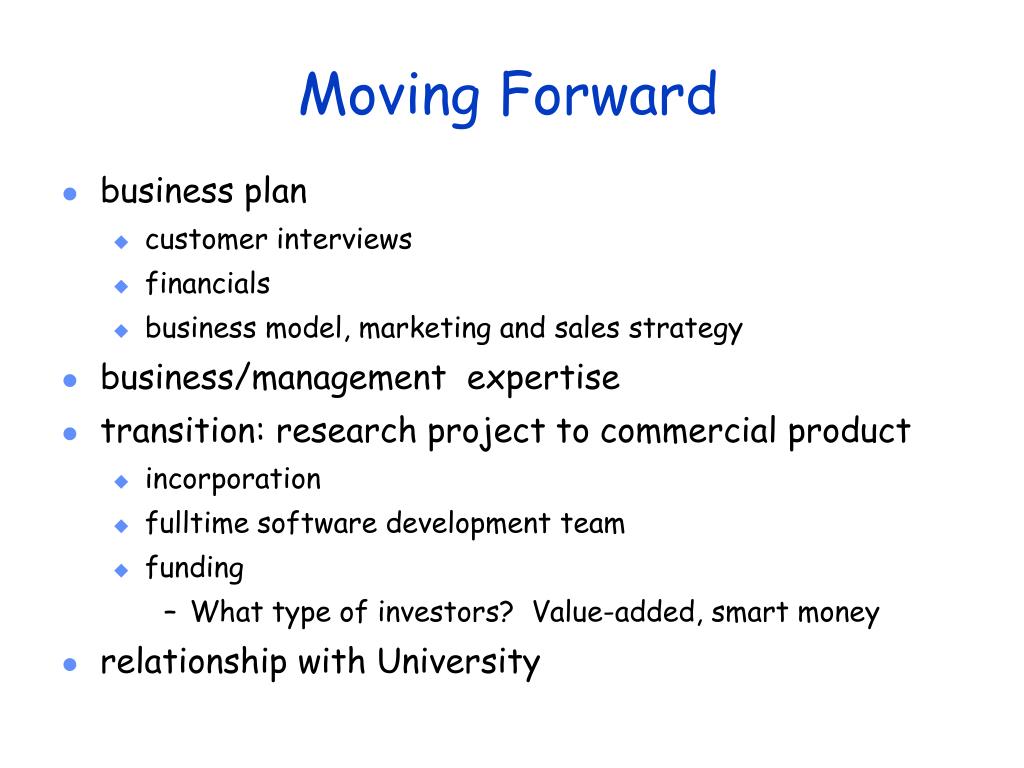 Moving Forward

- business plan
  - customer interviews
  - financials
  - business model, marketing and sales strategy
- business/management expertise
- transition: research project to commercial product
  - incorporation
  - fulltime software development team
  - funding
    - What type of investors? Value-added, smart money
- relationship with University